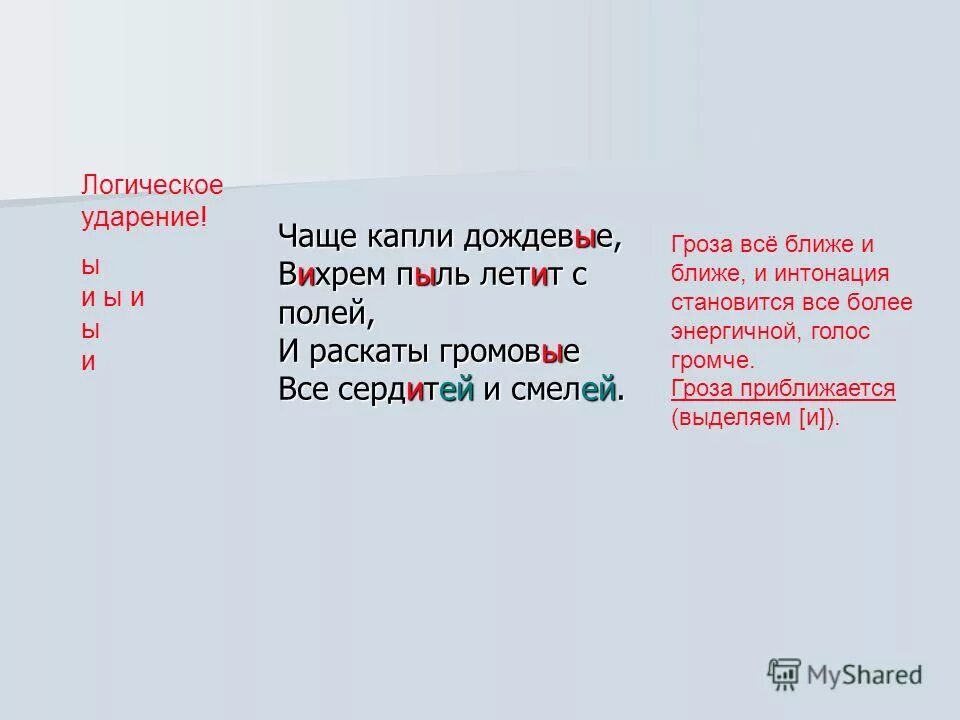 Логическое ударение!

ы
и ы и
ы
и

Чаще капли дождевые,
Вихрем пыль летит с полей,
И раскаты громовые
Все сердитей и смелей.

Гроза всё ближе и ближе, и интонация становится все более энергичной, голос громче.
Гроза приближается (выделяем [и]).

MyShared